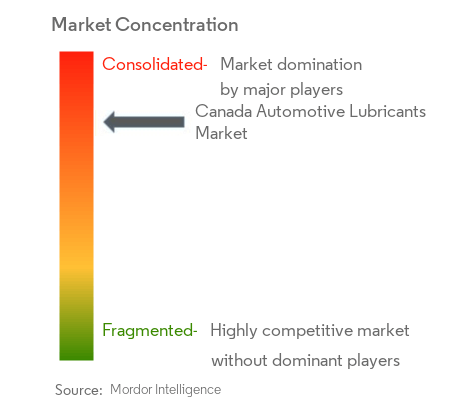 Market Concentration

Consolidated- Market domination by major players

Canada Automotive Lubricants Market

Fragmented- Highly competitive market without dominant players

Source: Mordor Intelligence